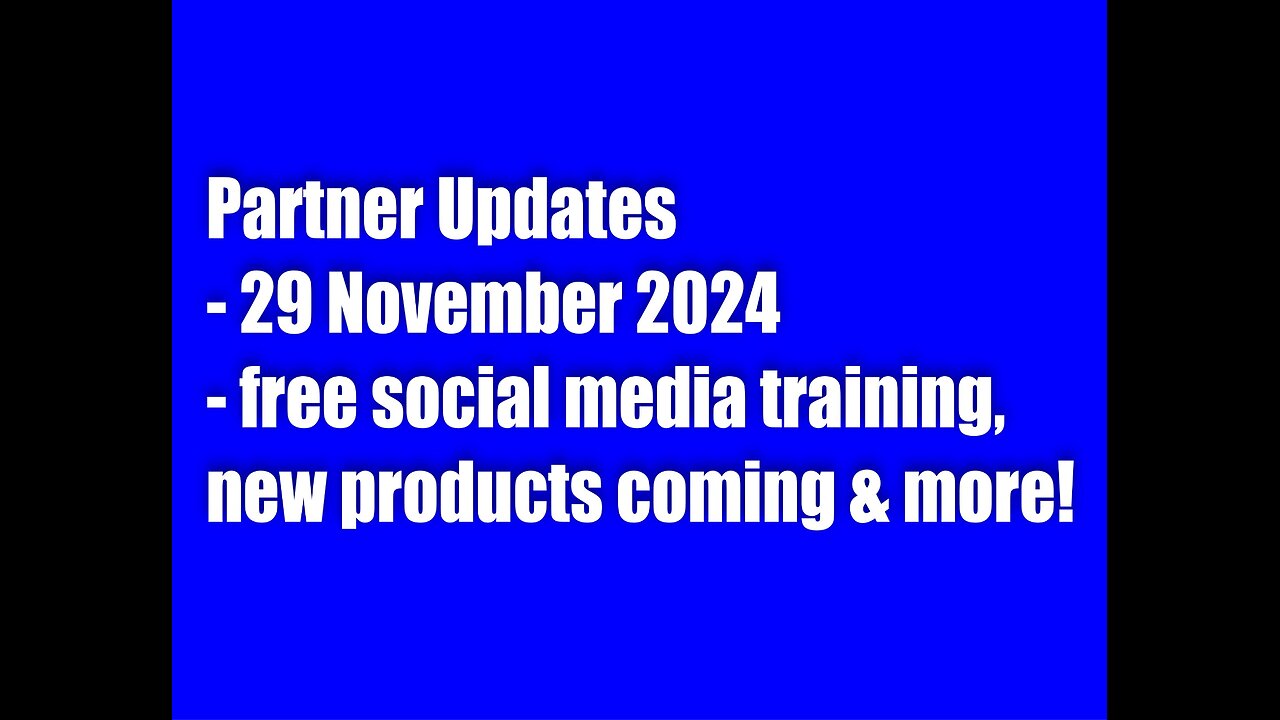 Partner Updates
- 29 November 2024
- free social media training, new products coming & more!